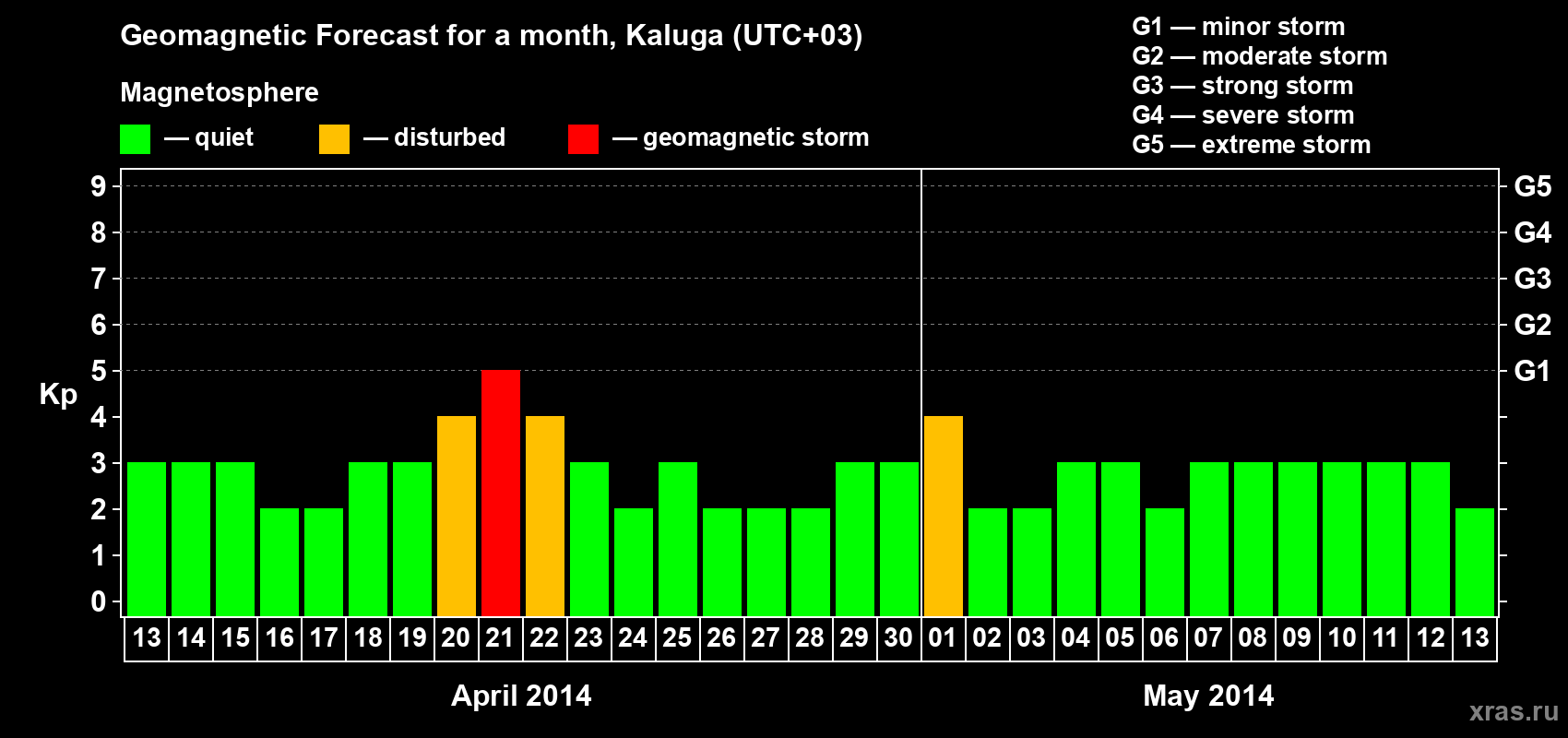 Geomagnetic Forecast for a month, Kaluga (UTC+03)

Magnetosphere

— quiet — disturbed — geomagnetic storm

G1 — minor storm
G2 — moderate storm
G3 — strong storm
G4 — severe storm
G5 — extreme storm

Kp

9
8
7
6
5
4
3
2
1
0

G5
G4
G3
G2
G1

13 14 15 16 17 18 19 20 21 22 23 24 25 26 27 28 29 30 01 02 03 04 05 06 07 08 09 10 11 12 13

April 2014

May 2014

xras.ru